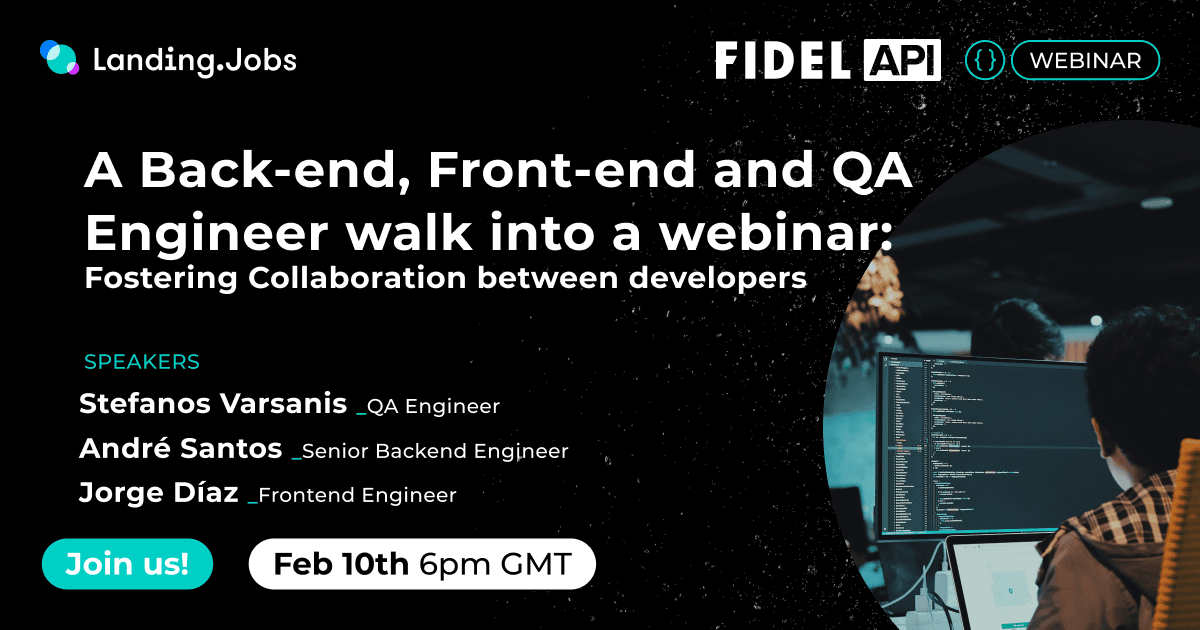 Landing.Jobs

FIDEL API

{ } WEBINAR

A Back-end, Front-end and QA Engineer walk into a webinar:
Fostering Collaboration between developers

SPEAKERS
Stefanos Varsanis _QA Engineer
André Santos _Senior Backend Engineer
Jorge Díaz _Frontend Engineer

Join us!

Feb 10th 6pm GMT